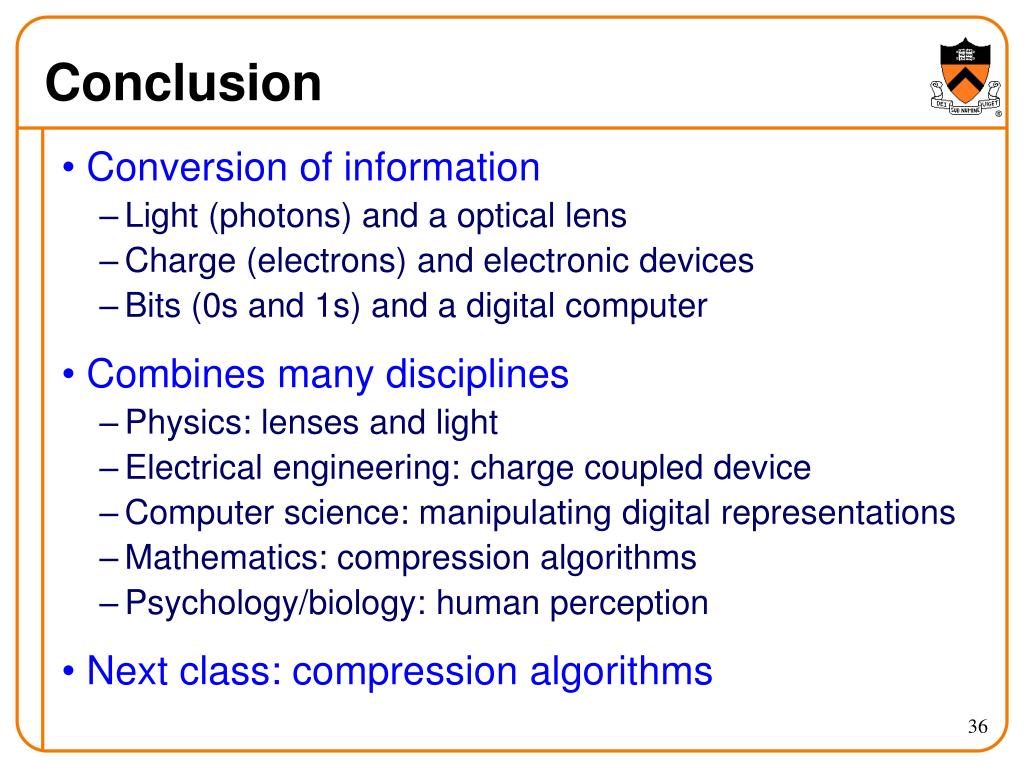 Conclusion

DEI SUB NUMINE VIGET

• Conversion of information
– Light (photons) and a optical lens
– Charge (electrons) and electronic devices
– Bits (0s and 1s) and a digital computer

• Combines many disciplines
– Physics: lenses and light
– Electrical engineering: charge coupled device
– Computer science: manipulating digital representations
– Mathematics: compression algorithms
– Psychology/biology: human perception

• Next class: compression algorithms

36